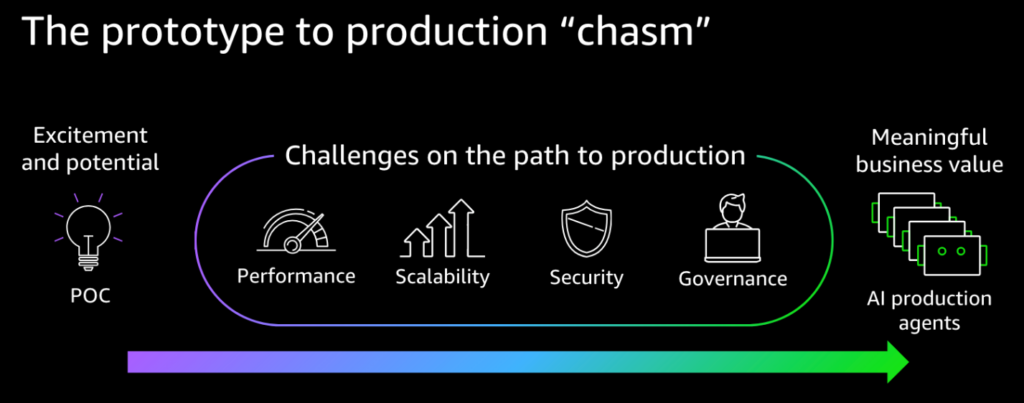 The prototype to production “chasm”

Excitement and potential

POC

Challenges on the path to production

Performance

Scalability

Security

Governance

Meaningful business value

AI production agents